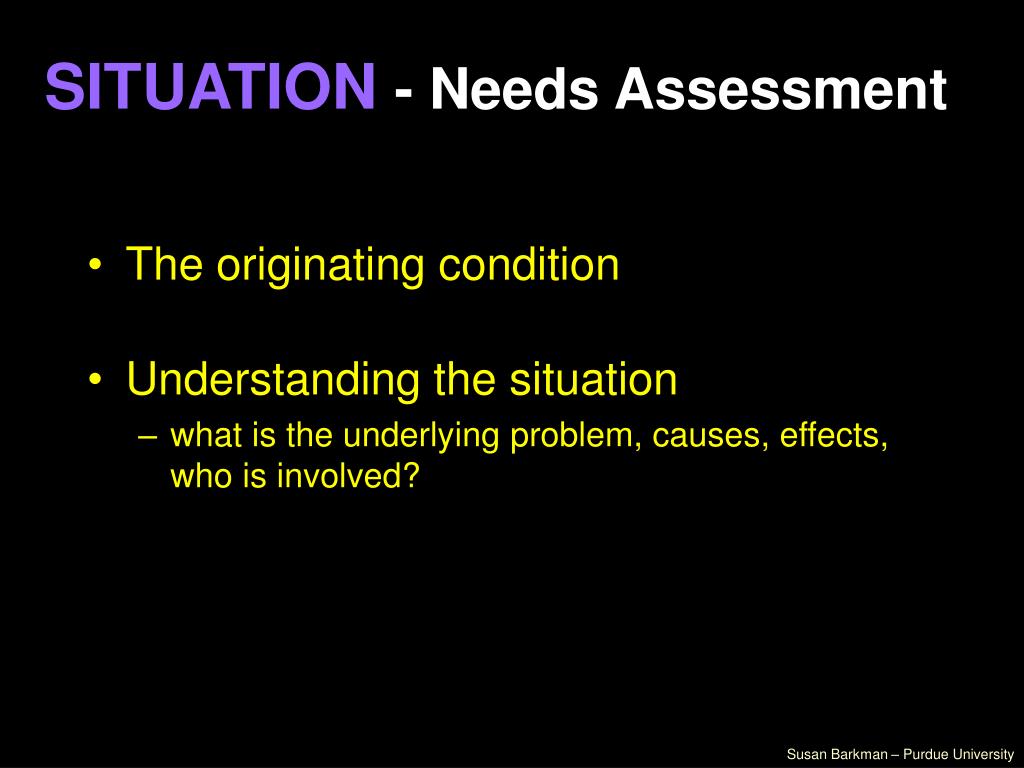 SITUATION - Needs Assessment

• The originating condition

• Understanding the situation
– what is the underlying problem, causes, effects, who is involved?

Susan Barkman – Purdue University